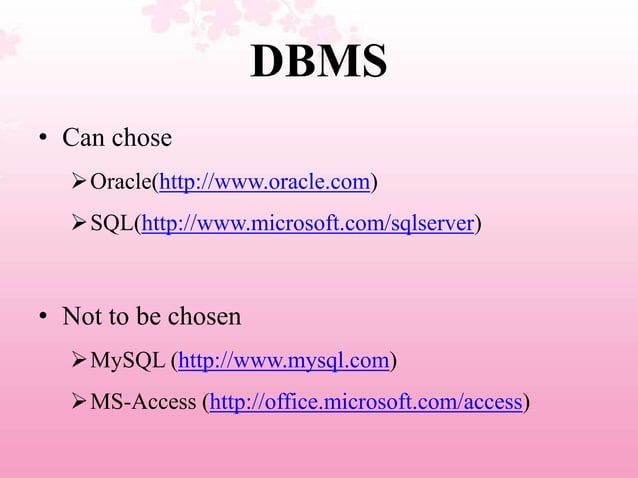 DBMS

• Can chose

➢ Oracle(http://www.oracle.com)

➢ SQL(http://www.microsoft.com/sqlserver)

• Not to be chosen

➢ MySQL (http://www.mysql.com)

➢ MS-Access (http://office.microsoft.com/access)